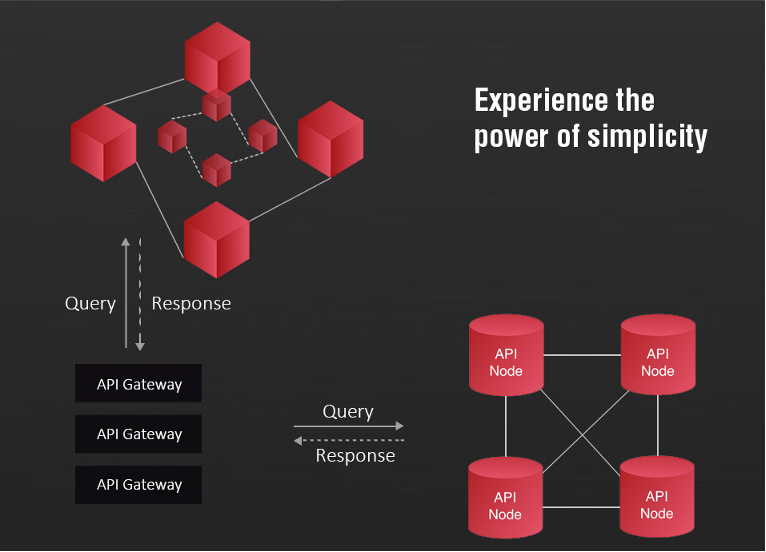 Experience the power of simplicity

Query

Response

API Gateway

API Gateway

API Gateway

Query

Response

API Node

API Node

API Node

API Node